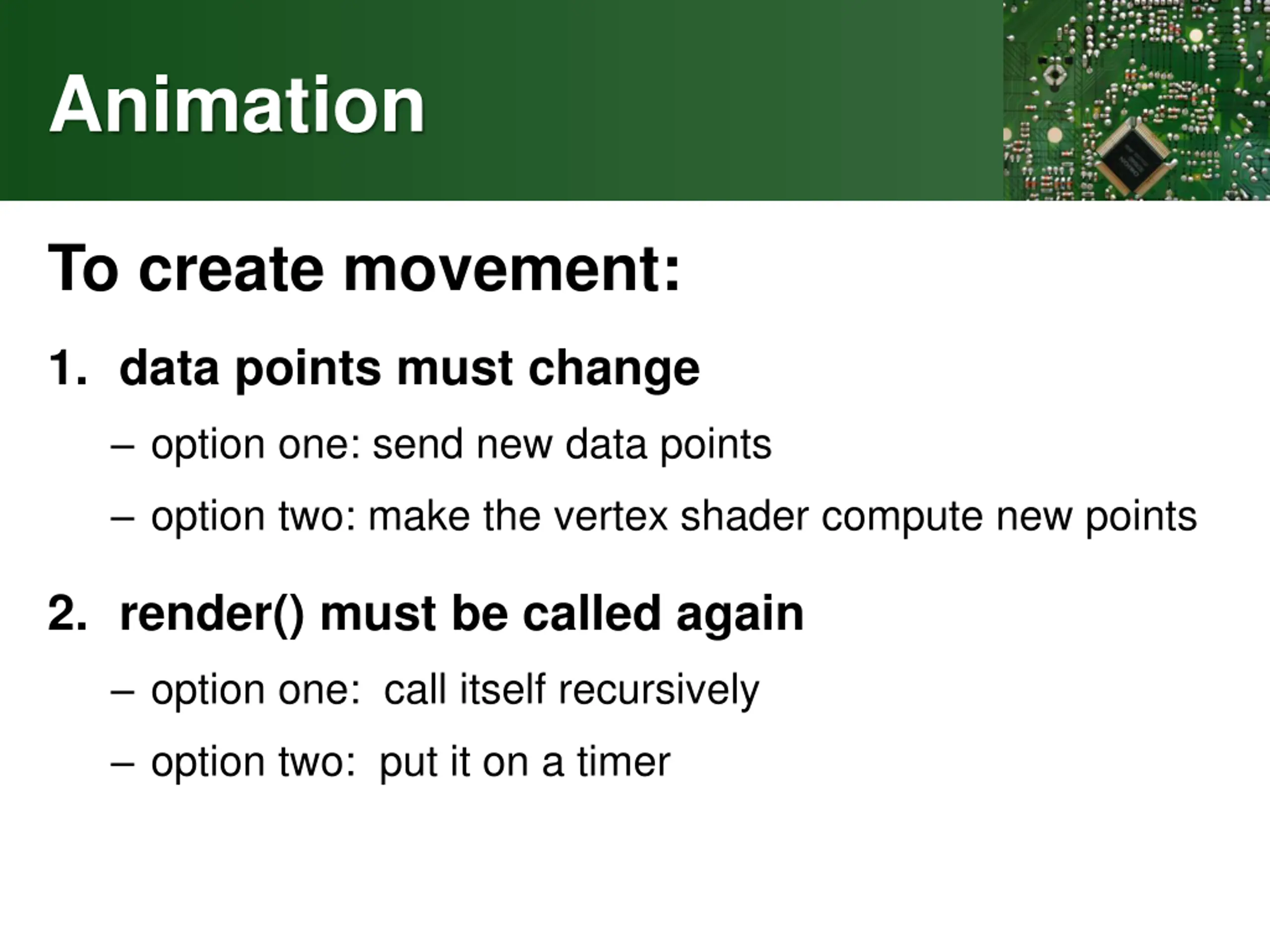 Animation

To create movement:

1. data points must change

– option one: send new data points

– option two: make the vertex shader compute new points

2. render() must be called again

– option one:  call itself recursively

– option two:  put it on a timer